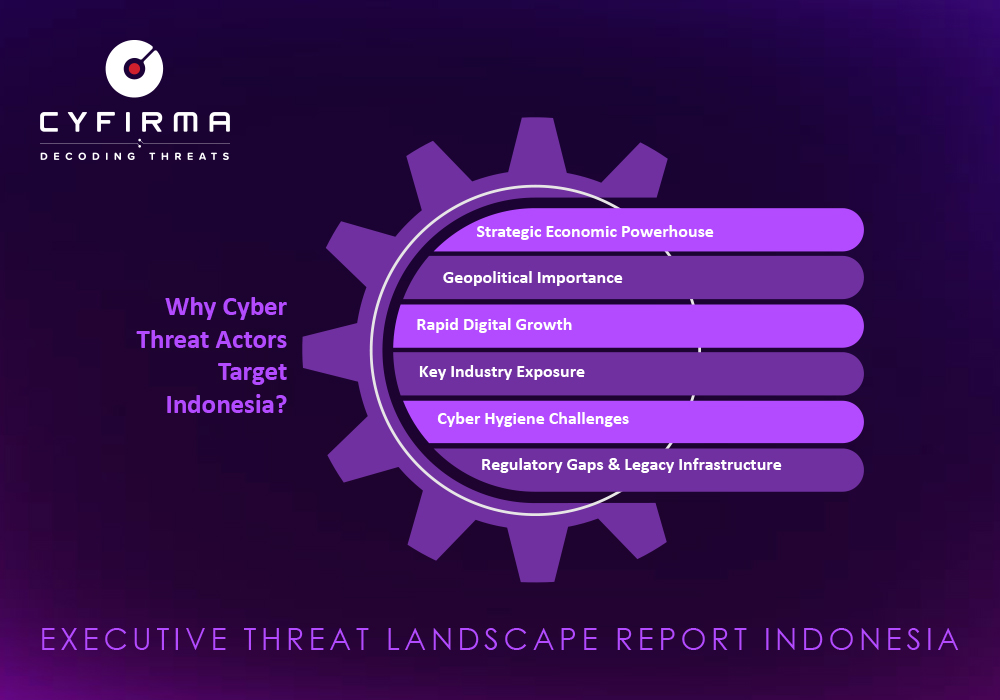 CYFIRMA
DECODING THREATS

Why Cyber Threat Actors Target Indonesia?

Strategic Economic Powerhouse
Geopolitical Importance
Rapid Digital Growth
Key Industry Exposure
Cyber Hygiene Challenges
Regulatory Gaps & Legacy Infrastructure

EXECUTIVE THREAT LANDSCAPE REPORT INDONESIA